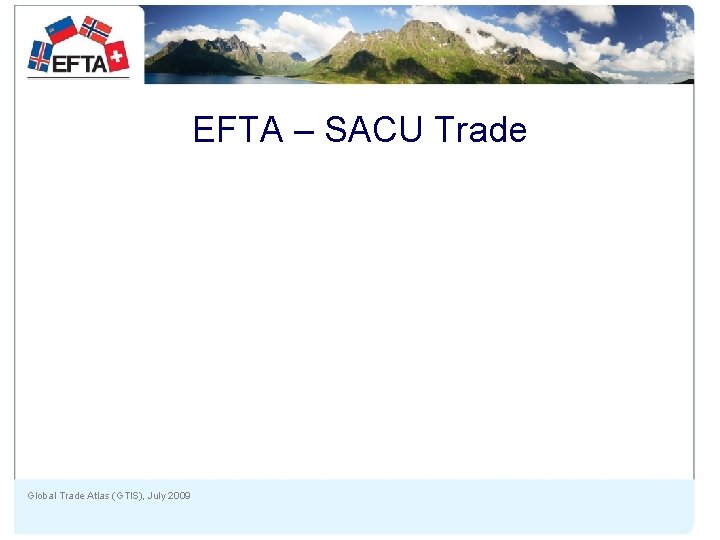 EFTA

EFTA – SACU Trade

Global Trade Atlas (GTIS), July 2009